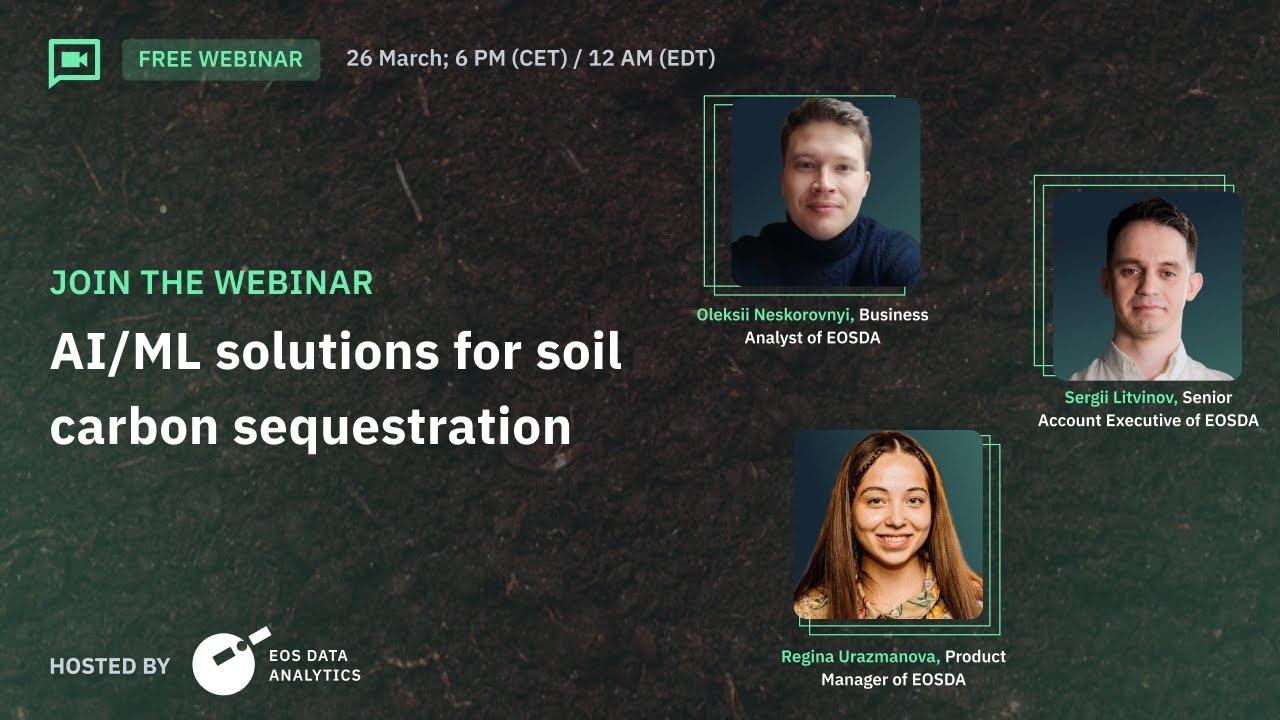 FREE WEBINAR 26 March; 6 PM (CET) / 12 AM (EDT)

JOIN THE WEBINAR

AI/ML solutions for soil carbon sequestration

Oleksii Neskorovnyi, Business Analyst of EOSDA

Sergii Litvinov, Senior Account Executive of EOSDA

Regina Urazmanova, Product Manager of EOSDA

HOSTED BY EOS DATA ANALYTICS